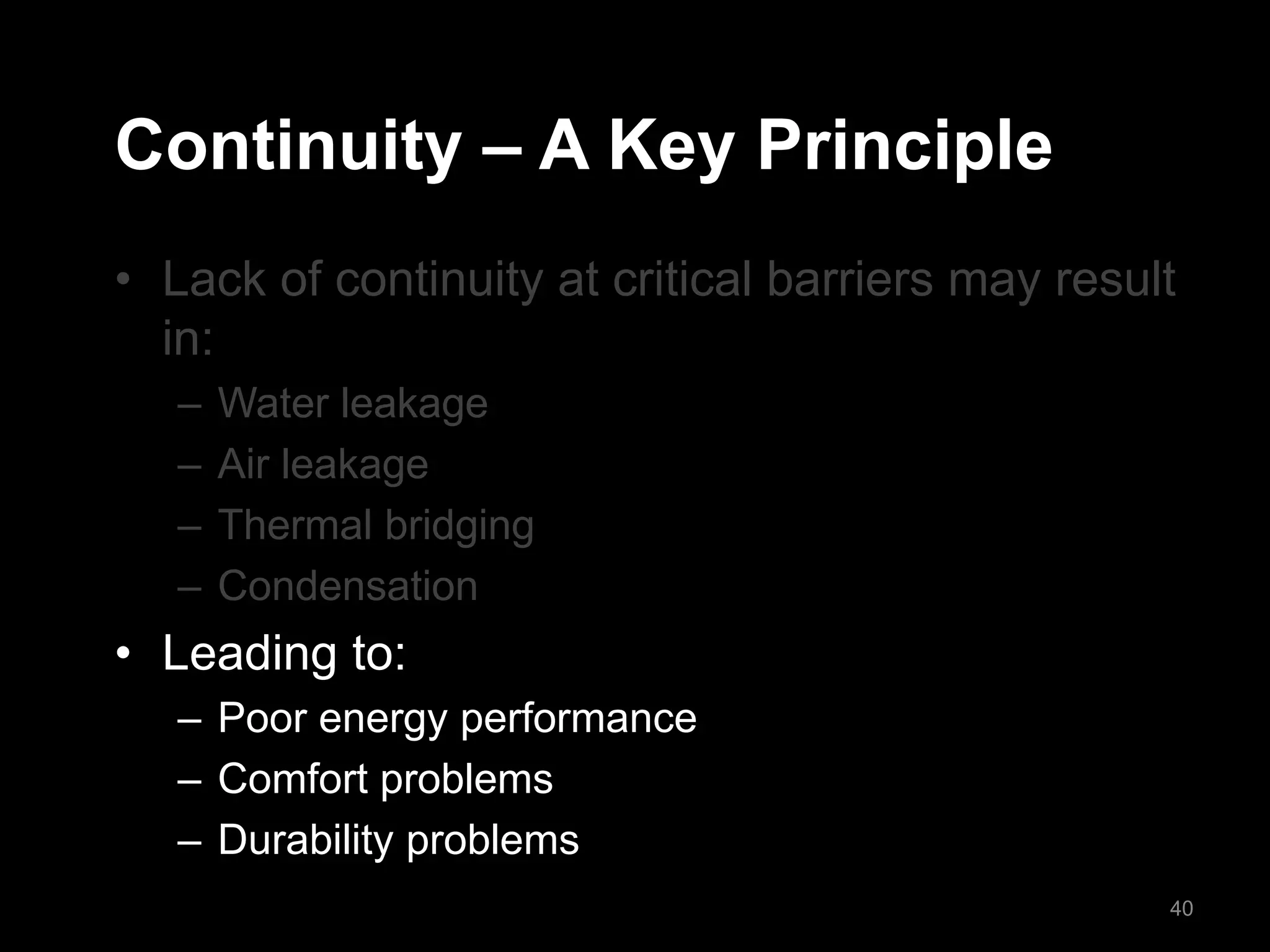 Continuity – A Key Principle

• Lack of continuity at critical barriers may result in:
– Water leakage
– Air leakage
– Thermal bridging
– Condensation
• Leading to:
– Poor energy performance
– Comfort problems
– Durability problems

40